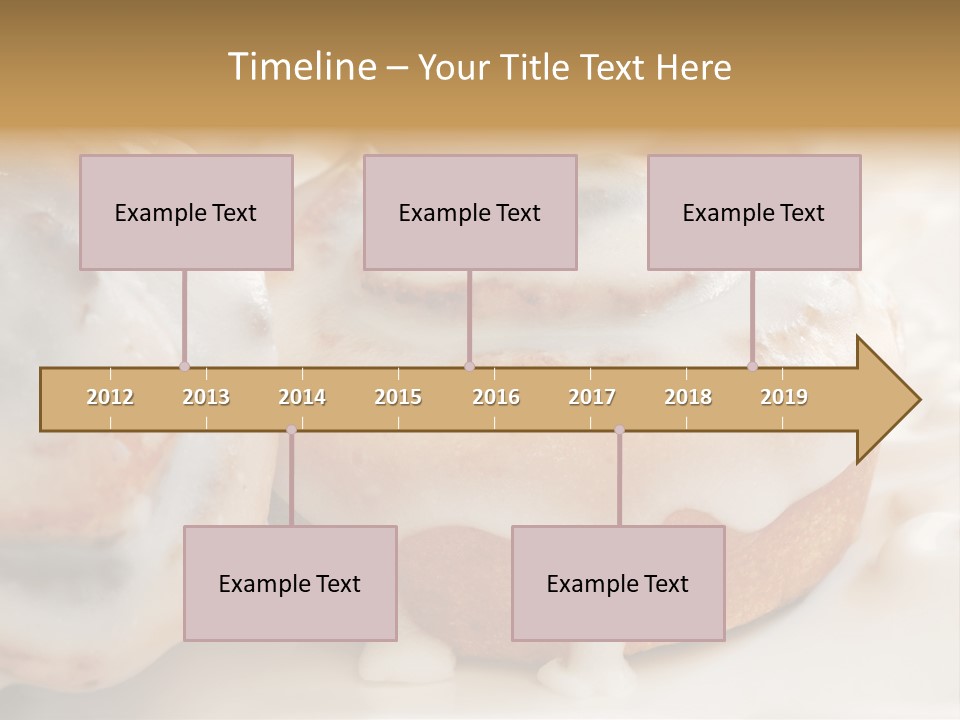 Timeline – Your Title Text Here

Example Text

Example Text

Example Text

2012 2013 2014 2015 2016 2017 2018 2019

Example Text

Example Text